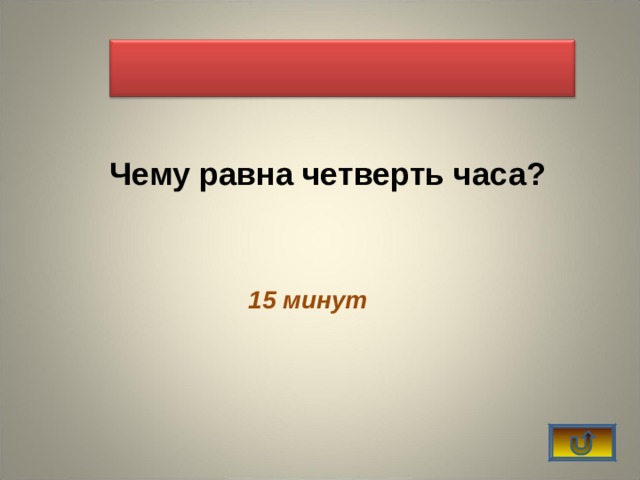 Чему равна четверть часа?

15 минут